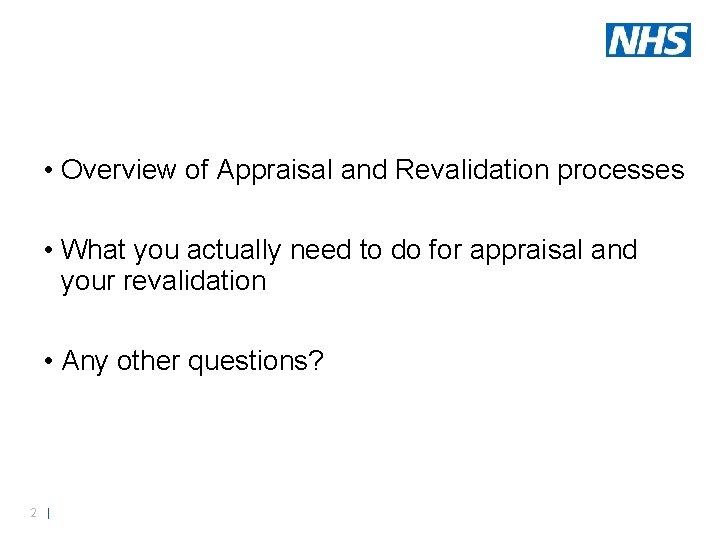 NHS

• Overview of Appraisal and Revalidation processes

• What you actually need to do for appraisal and your revalidation

• Any other questions?

2 |